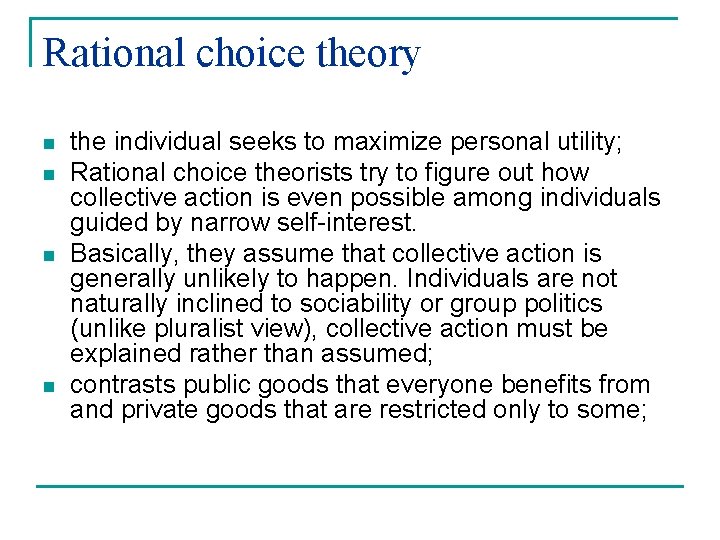 Rational choice theory

- the individual seeks to maximize personal utility;
- Rational choice theorists try to figure out how collective action is even possible among individuals guided by narrow self-interest.
- Basically, they assume that collective action is generally unlikely to happen. Individuals are not naturally inclined to sociability or group politics (unlike pluralist view), collective action must be explained rather than assumed;
- contrasts public goods that everyone benefits from and private goods that are restricted only to some;